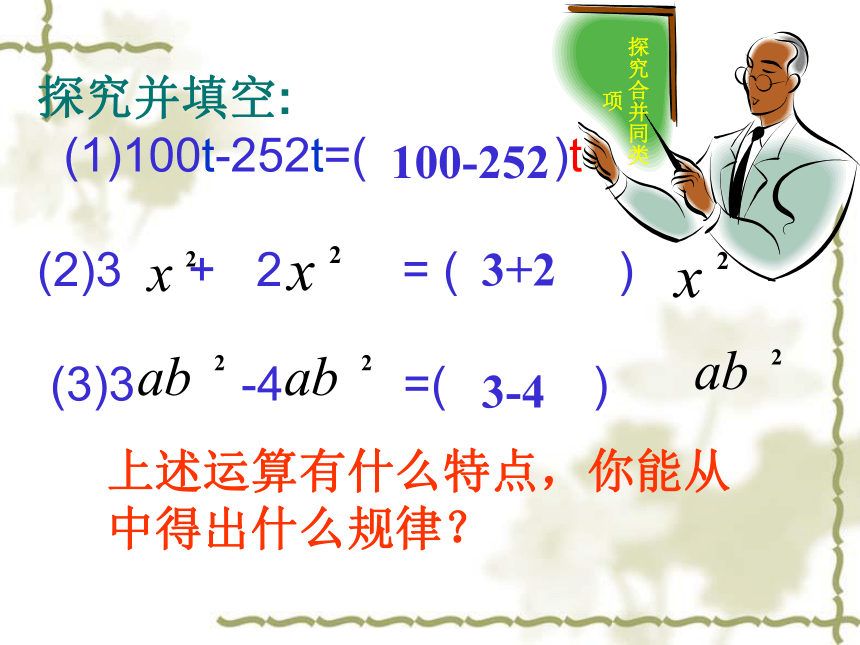 探究合并同类项

探究并填空:

(1)100t-252t=( 100-252 )t

(2)3$x^2$+ 2$x^2$ = ( 3+2 ) $x^2$

(3)3$ab^2$ -4$ab^2$ =( 3-4 ) $ab^2$

上述运算有什么特点，你能从中得出什么规律？